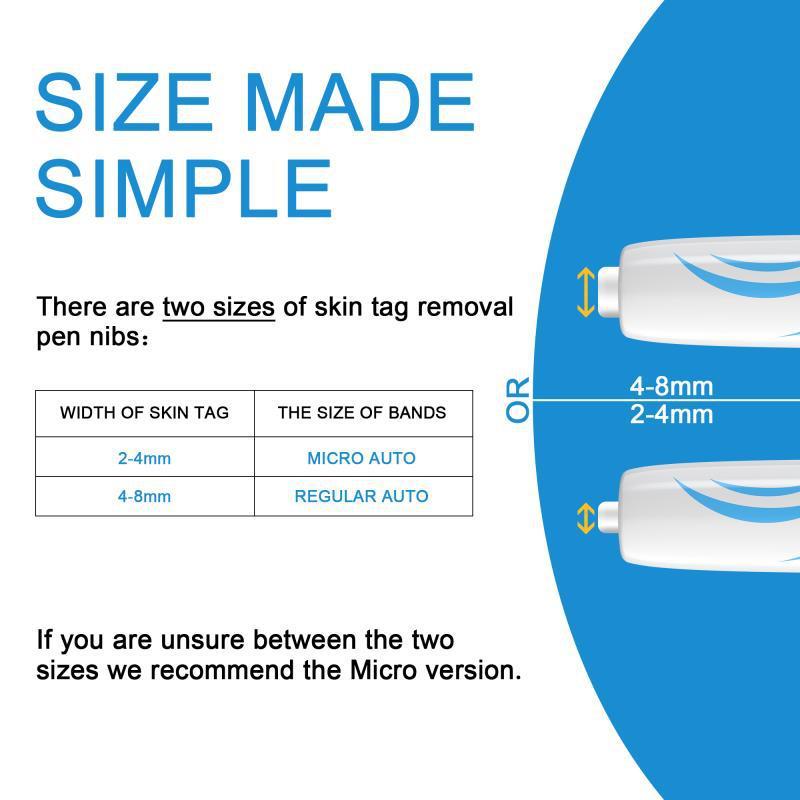 SIZE MADE SIMPLE

There are two sizes of skin tag removal pen nibs：

| WIDTH OF SKIN TAG | THE SIZE OF BANDS |
|---|---|
| 2-4mm | MICRO AUTO |
| 4-8mm | REGULAR AUTO |

OR

4-8mm
2-4mm

If you are unsure between the two sizes we recommend the Micro version.